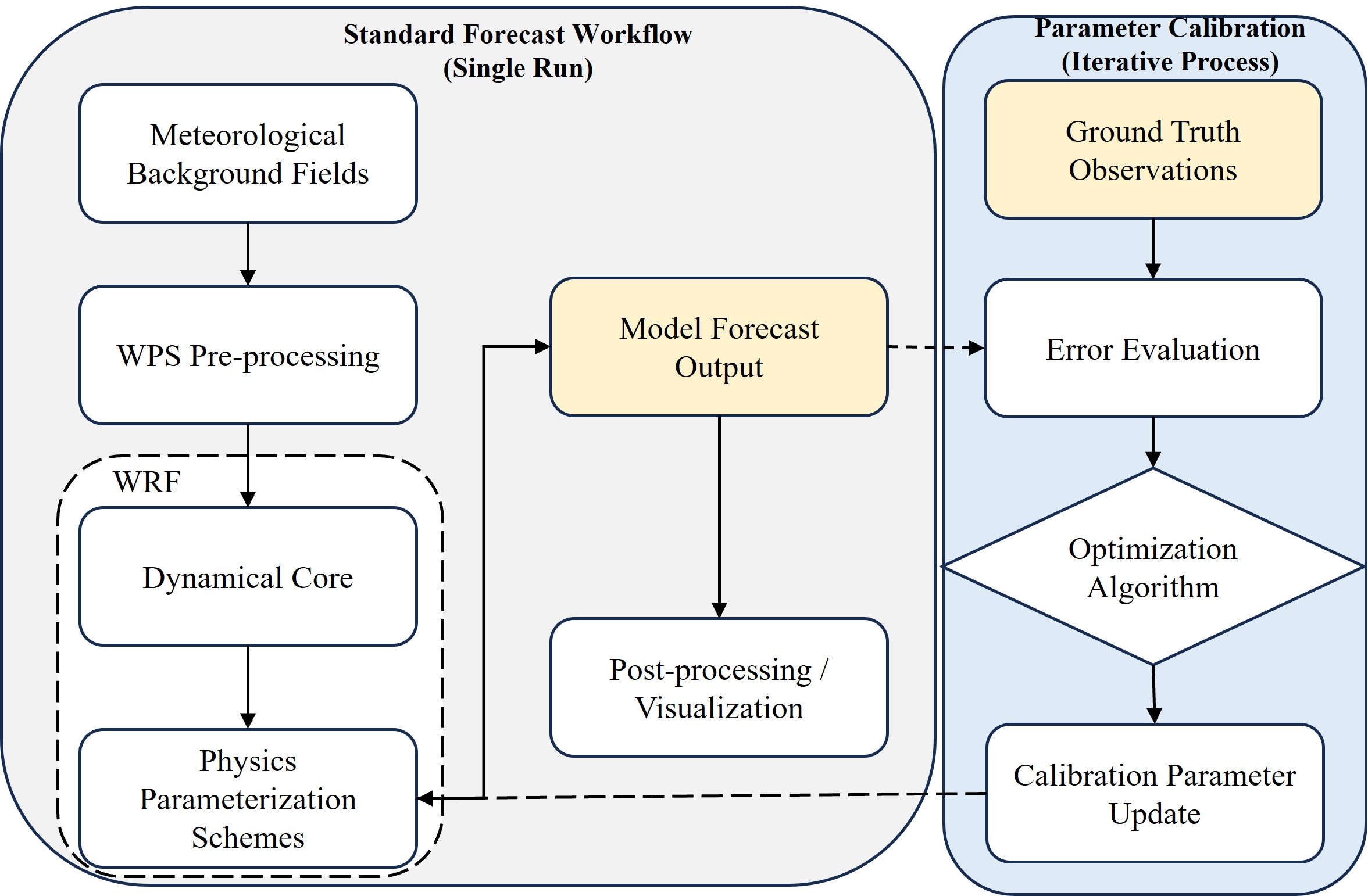 Standard Forecast Workflow
(Single Run)

Meteorological Background Fields

WPS Pre-processing

WRF

Dynamical Core

Physics Parameterization Schemes

Model Forecast Output

Post-processing / Visualization

Parameter Calibration
(Iterative Process)

Ground Truth Observations

Error Evaluation

Optimization Algorithm

Calibration Parameter Update